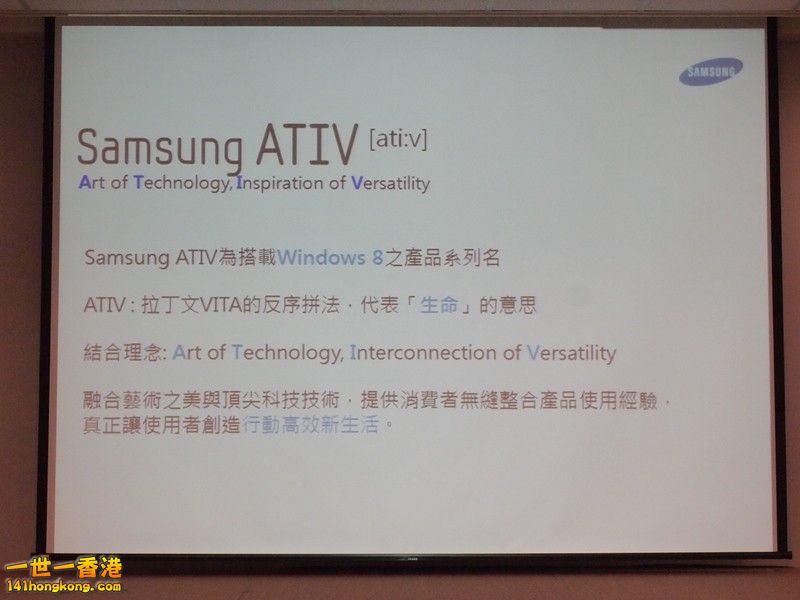 SAMSUNG

Samsung ATIV [ati:v]
Art of Technology, Inspiration of Versatility

Samsung ATIV為搭載Windows 8之產品系列名

ATIV : 拉丁文VITA的反序拼法，代表「生命」的意思

結合理念: Art of Technology, Interconnection of Versatility

融合藝術之美與頂尖科技技術，提供消費者無縫整合產品使用經驗，真正讓使用者創造行動高效新生活。

一世一香港
141hongkong.com